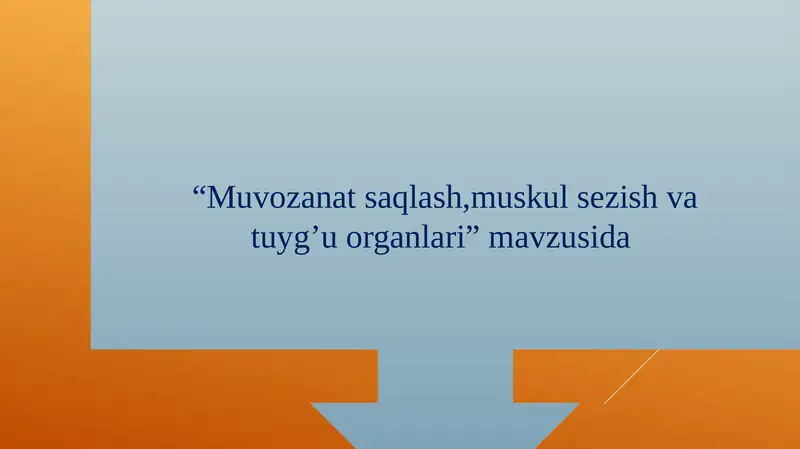 “Muvozanat saqlash,muskul sezish va tuyg’u organlari” mavzusida